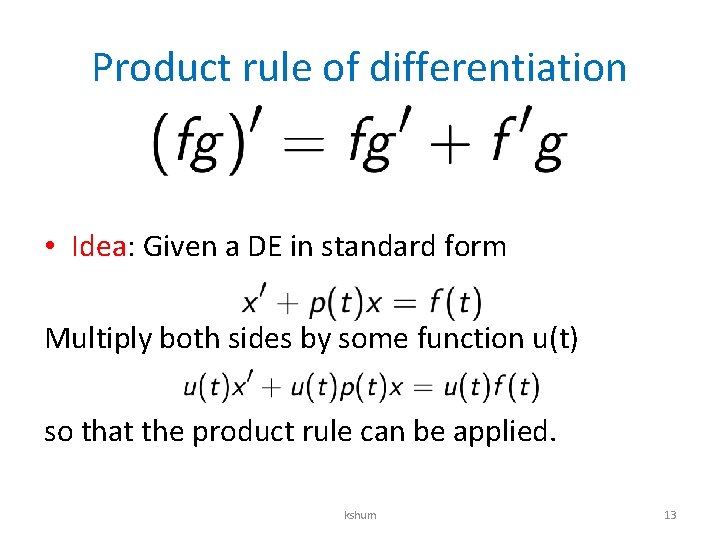 Product rule of differentiation

$(fg)' = fg' + f'g$

• Idea: Given a DE in standard form

$x' + p(t)x = f(t)$

Multiply both sides by some function u(t)

$u(t)x' + u(t)p(t)x = u(t)f(t)$

so that the product rule can be applied.

kshum

13